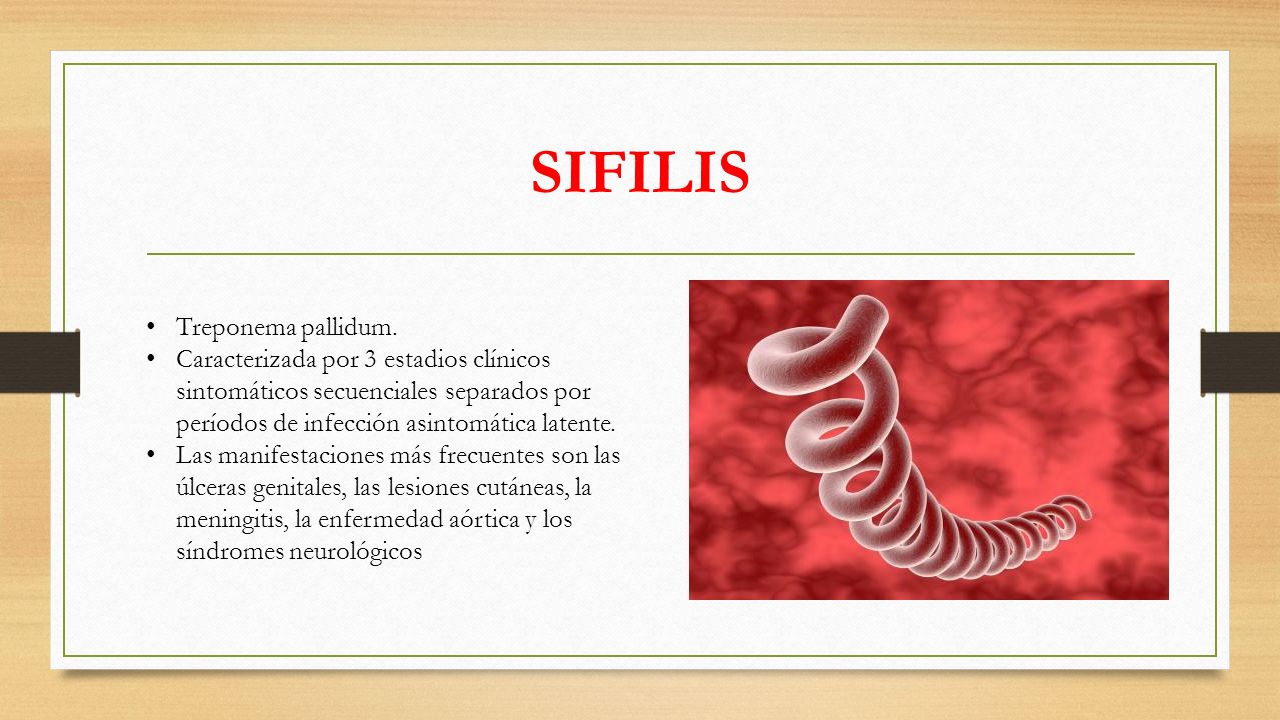 SIFILIS

• Treponema pallidum.
• Caracterizada por 3 estadios clínicos sintomáticos secuenciales separados por períodos de infección asintomática latente.
• Las manifestaciones más frecuentes son las úlceras genitales, las lesiones cutáneas, la meningitis, la enfermedad aórtica y los síndromes neurológicos